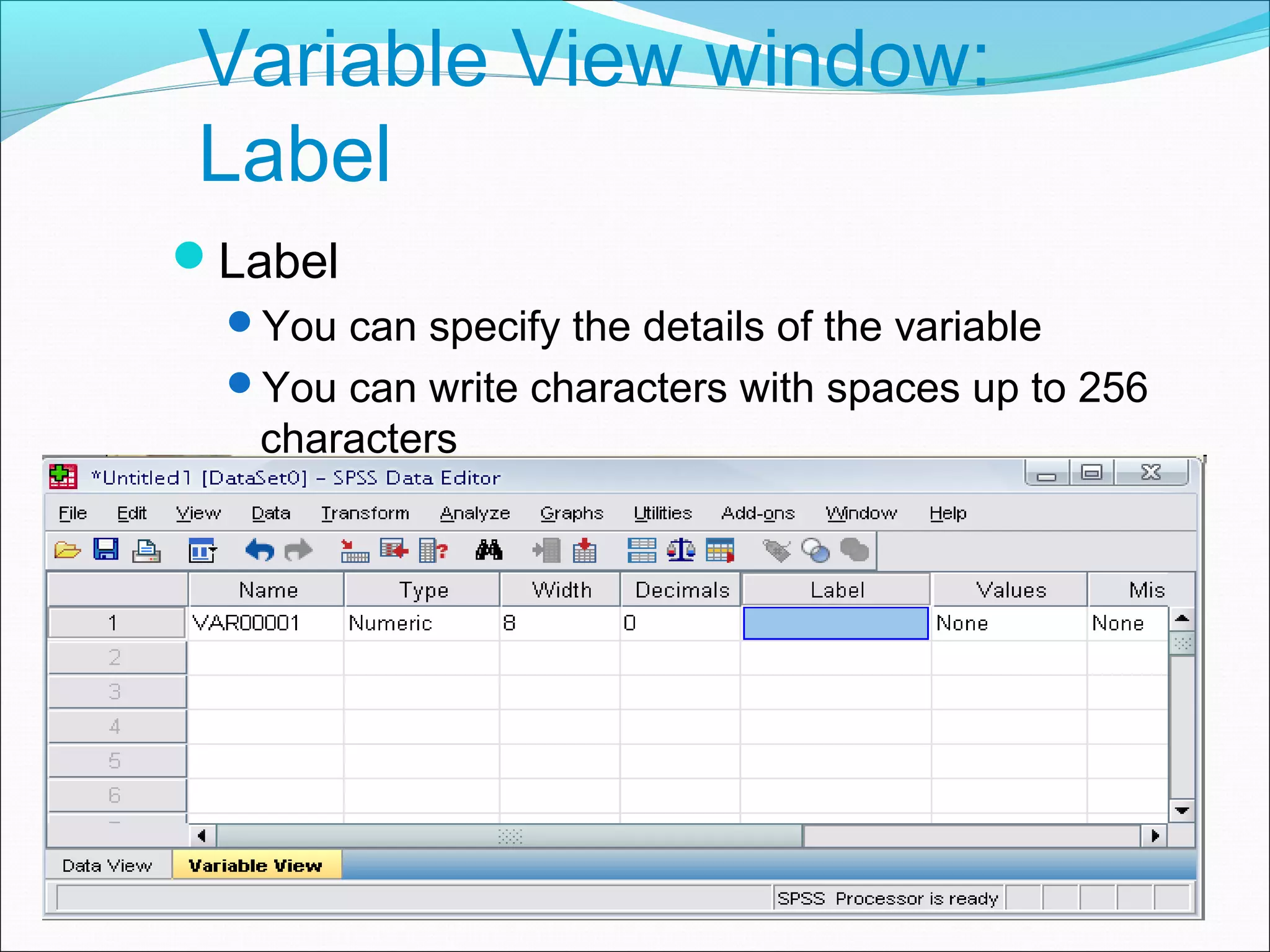 Variable View window: Label

Label

You can specify the details of the variable

You can write characters with spaces up to 256 characters

*Untitled1 [DataSet0] - SPSS Data Editor

File Edit View Data Transform Analyze Graphs Utilities Add-ons Window Help

| | Name | Type | Width | Decimals | Label | Values | Mis |
|---|---|---|---|---|---|---|---|
| 1 | VAR00001 | Numeric | 8 | 0 | | None | None |
| 2 | | | | | | | |
| 3 | | | | | | | |
| 4 | | | | | | | |
| 5 | | | | | | | |
| 6 | | | | | | | |

Data View Variable View

SPSS Processor is ready